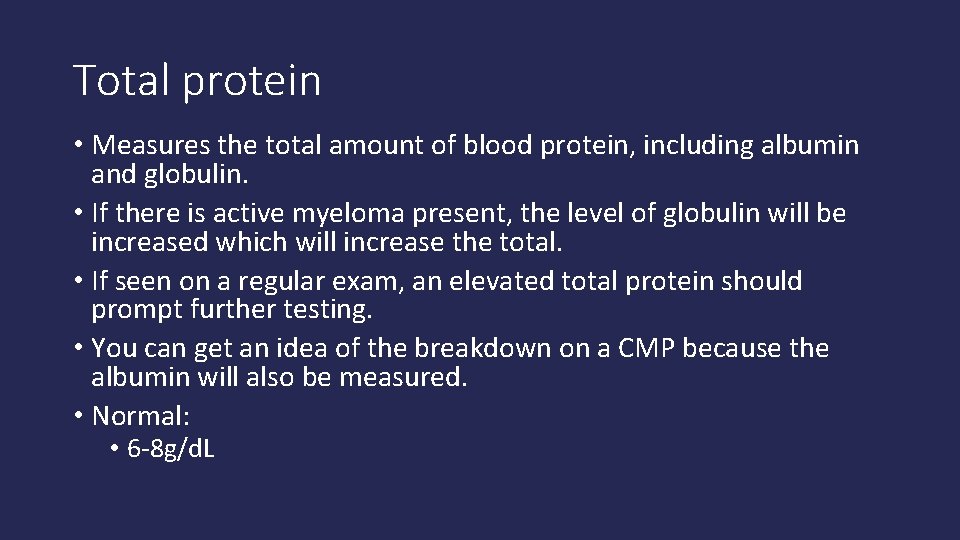 Total protein

• Measures the total amount of blood protein, including albumin and globulin.
• If there is active myeloma present, the level of globulin will be increased which will increase the total.
• If seen on a regular exam, an elevated total protein should prompt further testing.
• You can get an idea of the breakdown on a CMP because the albumin will also be measured.
• Normal:
  • 6-8g/dL